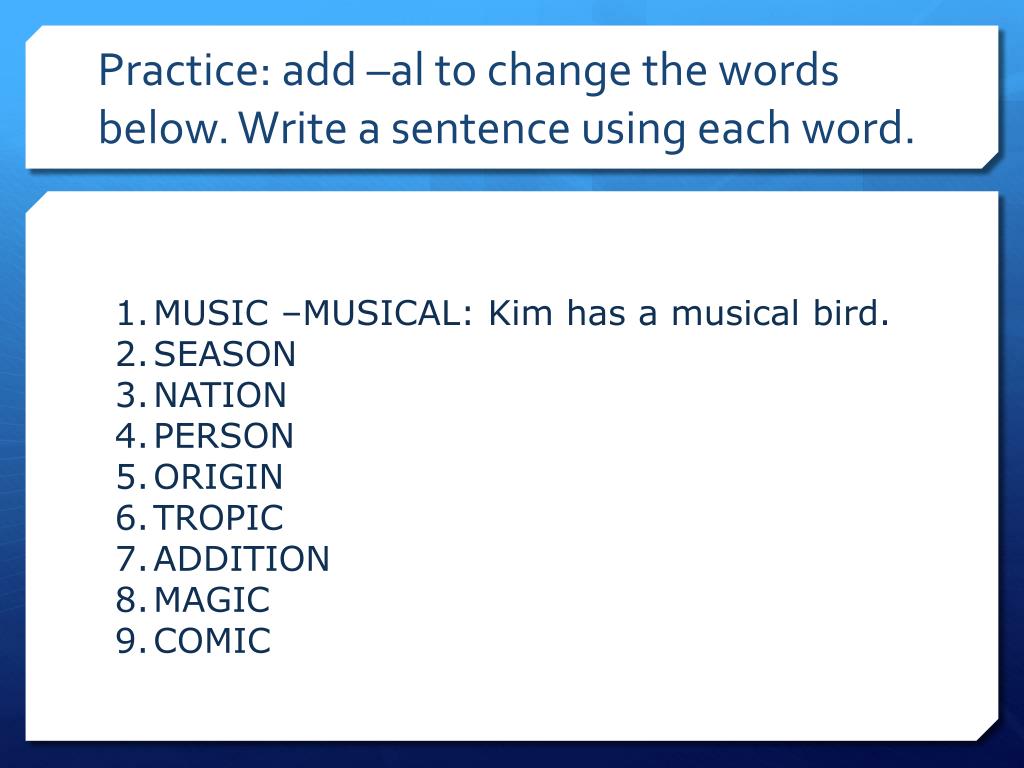 Practice: add –al to change the words below. Write a sentence using each word.

1. MUSIC –MUSICAL: Kim has a musical bird.
2. SEASON
3. NATION
4. PERSON
5. ORIGIN
6. TROPIC
7. ADDITION
8. MAGIC
9. COMIC